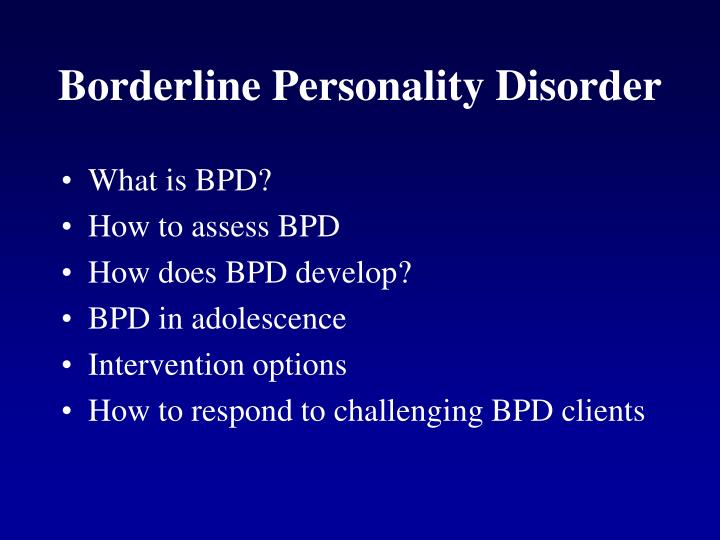 Borderline Personality Disorder

• What is BPD?
• How to assess BPD
• How does BPD develop?
• BPD in adolescence
• Intervention options
• How to respond to challenging BPD clients